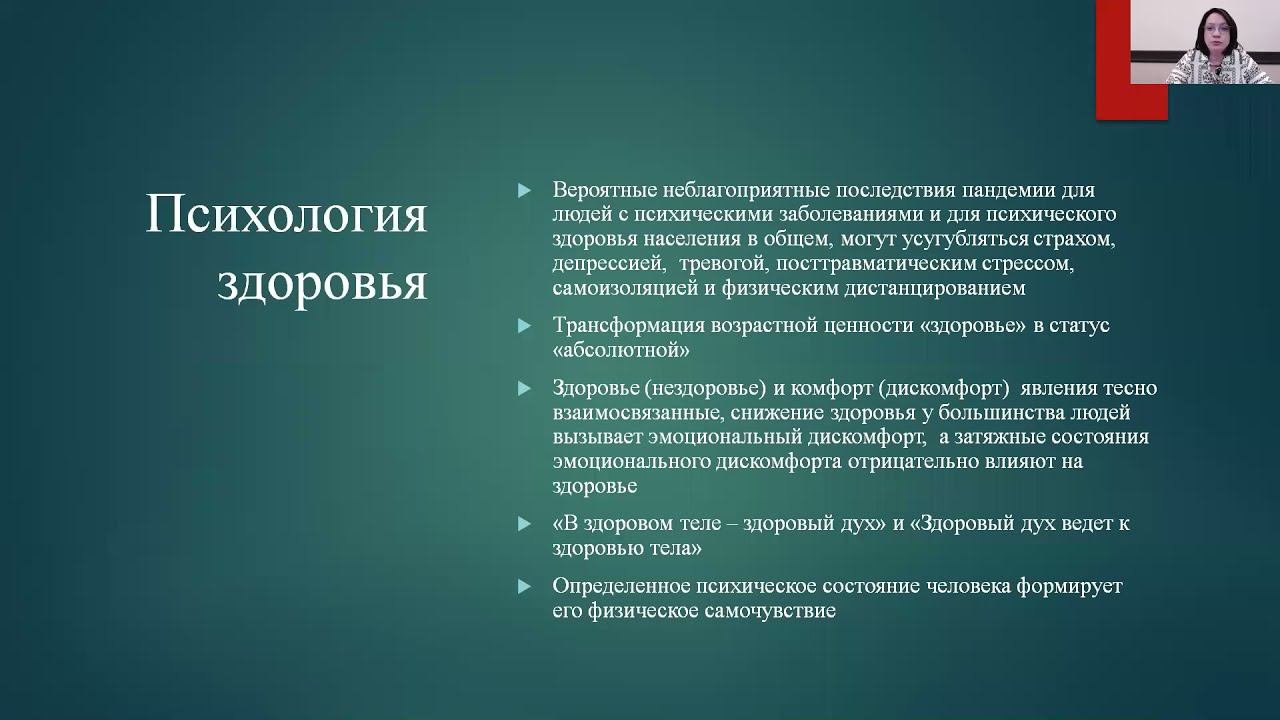 Психология здоровья

Вероятные неблагоприятные последствия пандемии для людей с психическими заболеваниями и для психического здоровья населения в общем, могут усугубляться страхом, депрессией, тревогой, посттравматическим стрессом, самоизоляцией и физическим дистанцированием

Трансформация возрастной ценности «здоровье» в статус «абсолютной»

Здоровье (нездоровье) и комфорт (дискомфорт) явления тесно взаимосвязанные, снижение здоровья у большинства людей вызывает эмоциональный дискомфорт, а затяжные состояния эмоционального дискомфорта отрицательно влияют на здоровье

«В здоровом теле – здоровый дух» и «Здоровый дух ведет к здоровью тела»

Определенное психическое состояние человека формирует его физическое самочувствие